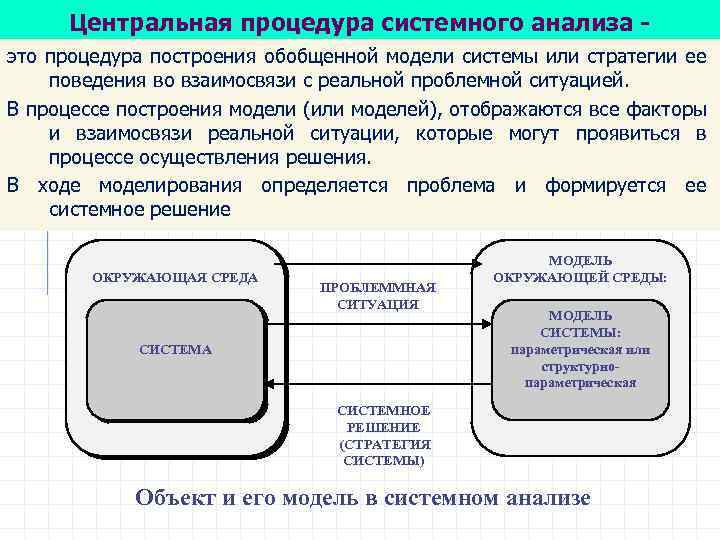 Центральная процедура системного анализа -

это процедура построения обобщенной модели системы или стратегии ее поведения во взаимосвязи с реальной проблемной ситуацией.

В процессе построения модели (или моделей), отображаются все факторы и взаимосвязи реальной ситуации, которые могут проявиться в процессе осуществления решения.

В ходе моделирования определяется проблема и формируется ее системное решение

ОКРУЖАЮЩАЯ СРЕДА

СИСТЕМА

ПРОБЛЕММНАЯ СИТУАЦИЯ

СИСТЕМНОЕ РЕШЕНИЕ (СТРАТЕГИЯ СИСТЕМЫ)

МОДЕЛЬ ОКРУЖАЮЩЕЙ СРЕДЫ:

МОДЕЛЬ СИСТЕМЫ: параметрическая или структурно-параметрическая

Объект и его модель в системном анализе